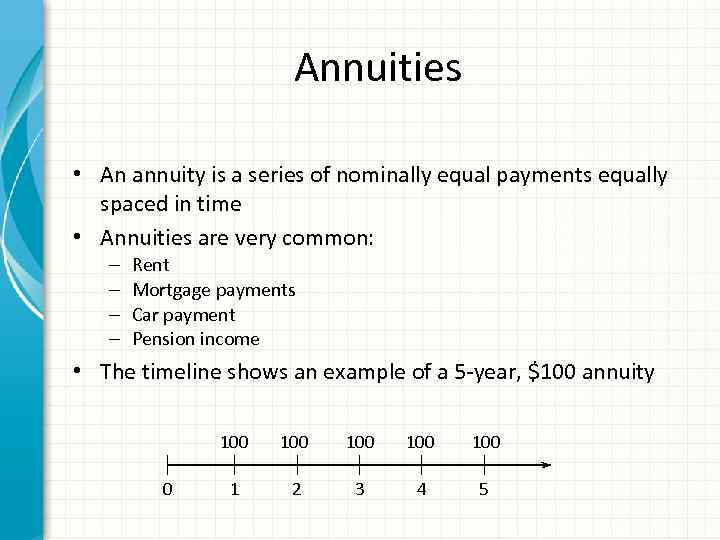 Annuities

• An annuity is a series of nominally equal payments equally spaced in time
• Annuities are very common:
– Rent
– Mortgage payments
– Car payment
– Pension income
• The timeline shows an example of a 5-year, \$100 annuity

100 100 100 100 100
0 1 2 3 4 5